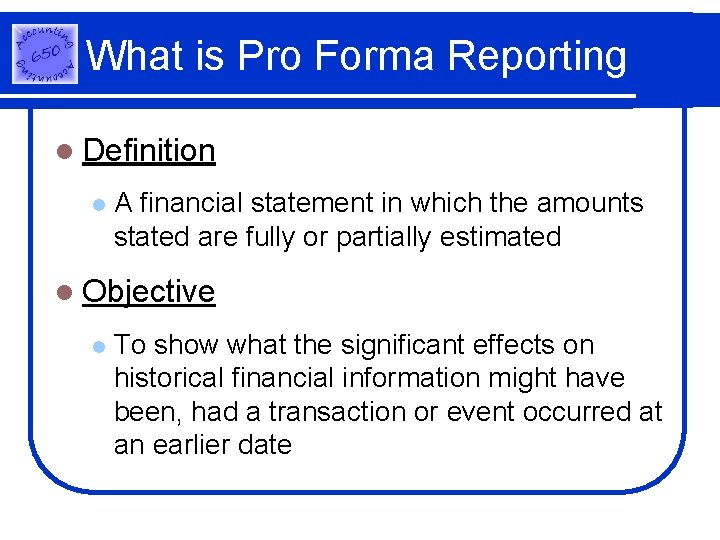 Accounting 650 Accounting

What is Pro Forma Reporting

Definition

A financial statement in which the amounts stated are fully or partially estimated

Objective

To show what the significant effects on historical financial information might have been, had a transaction or event occurred at an earlier date